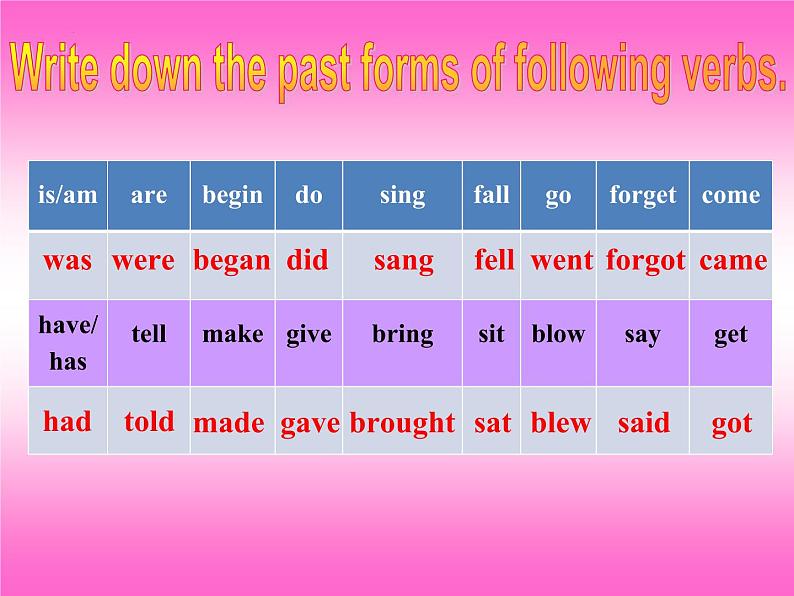 Write down the past forms of following verbs.

| is/am | are | begin | do | sing | fall | go | forget | come |
|---|---|---|---|---|---|---|---|---|
| was | were | began | did | sang | fell | went | forgot | came |
| have/ has | tell | make | give | bring | sit | blow | say | get |
| had | told | made | gave | brought | sat | blew | said | got |